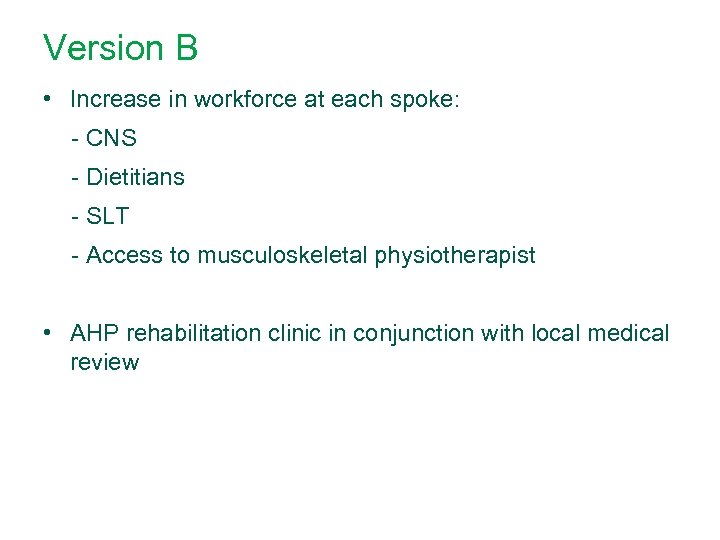 Version B

• Increase in workforce at each spoke:
- CNS
- Dietitians
- SLT
- Access to musculoskeletal physiotherapist

• AHP rehabilitation clinic in conjunction with local medical review